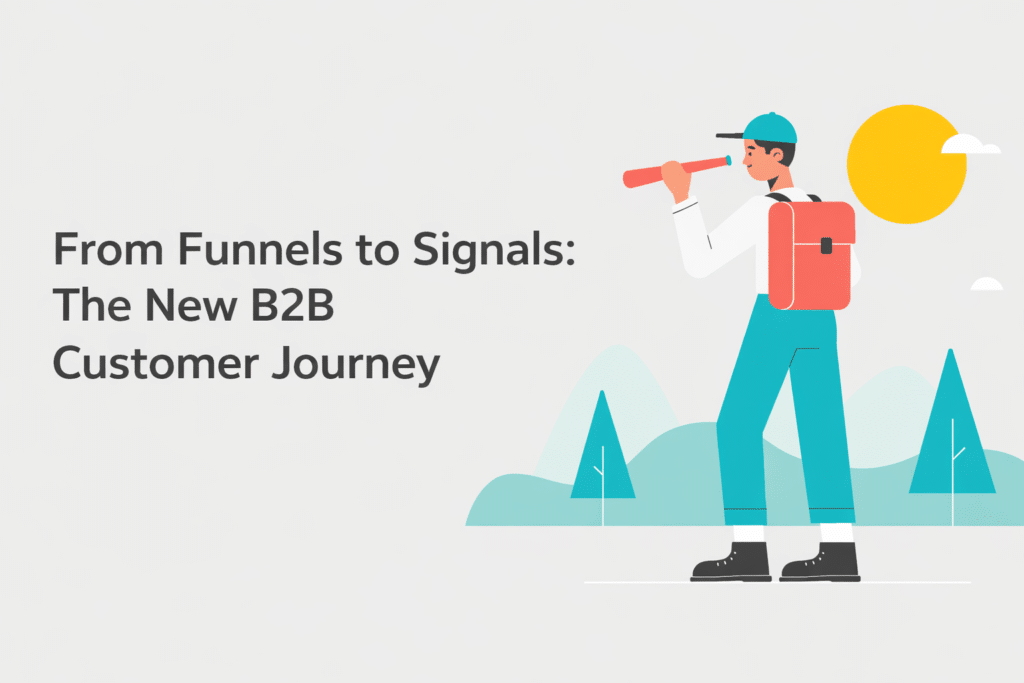 From Funnels to Signals: The New B2B Customer Journey